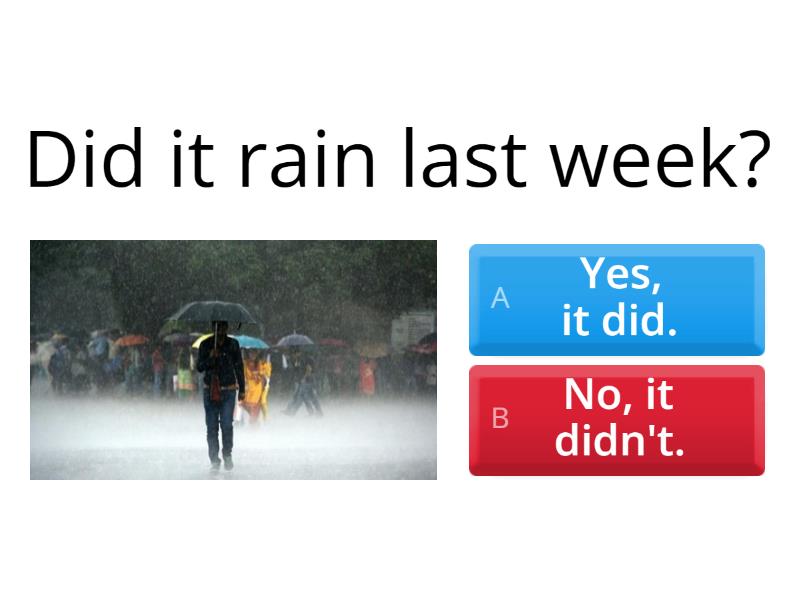 Did it rain last week?

A Yes, it did.

B No, it didn't.